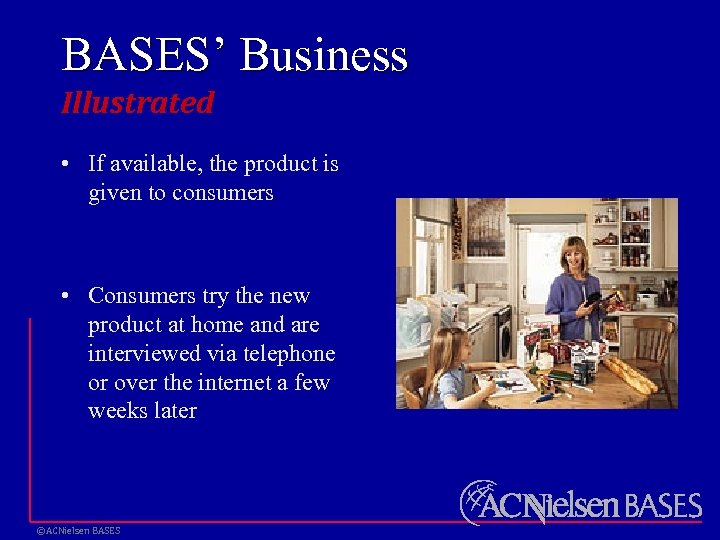 BASES' Business
Illustrated

• If available, the product is given to consumers

• Consumers try the new product at home and are interviewed via telephone or over the internet a few weeks later

ACNielsen BASES

©ACNielsen BASES